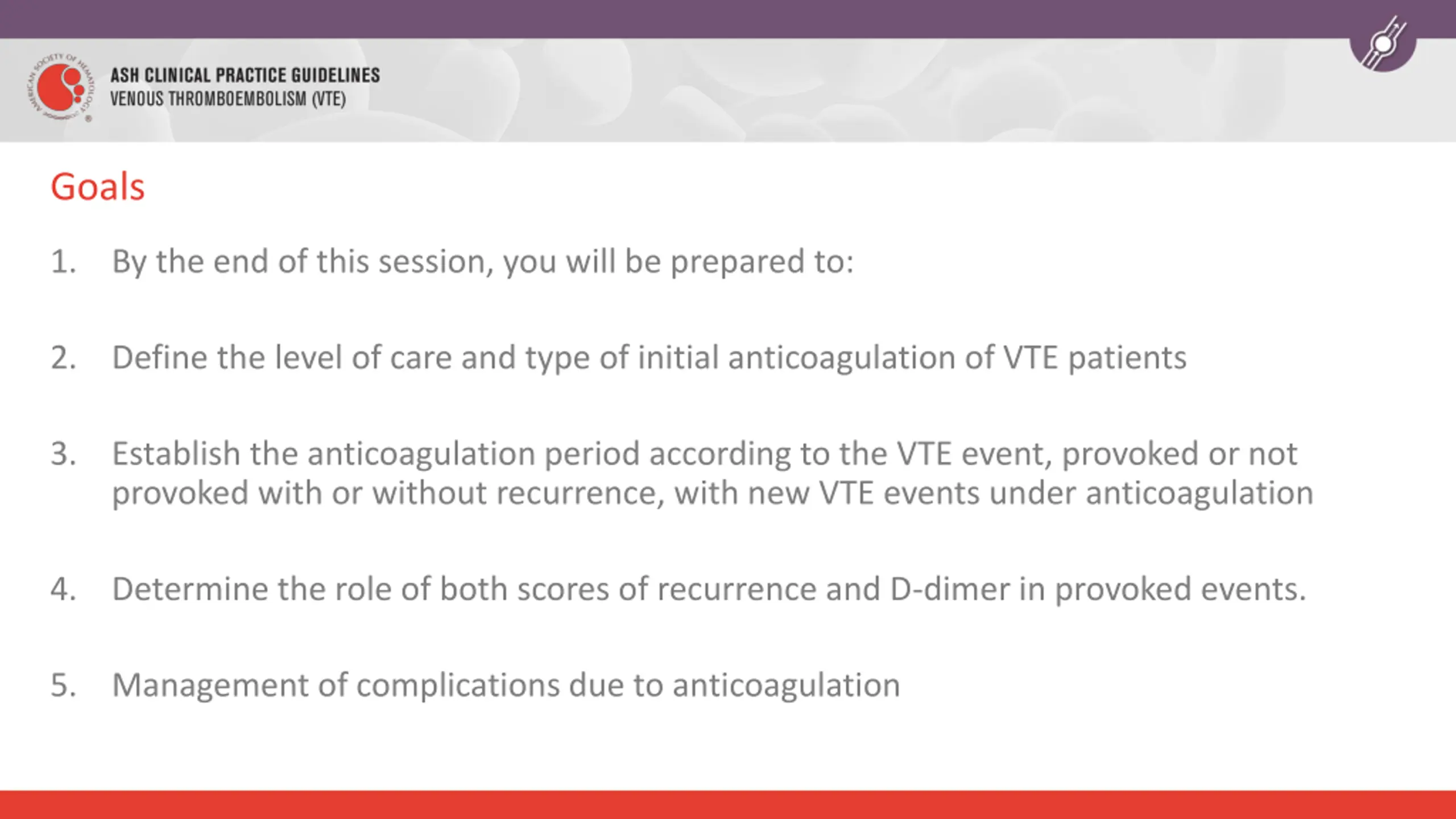 AMERICAN SOCIETY OF HEMATOLOGY

ASH CLINICAL PRACTICE GUIDELINES
VENOUS THROMBOEMBOLISM (VTE)

Goals

1. By the end of this session, you will be prepared to:

2. Define the level of care and type of initial anticoagulation of VTE patients

3. Establish the anticoagulation period according to the VTE event, provoked or not provoked with or without recurrence, with new VTE events under anticoagulation

4. Determine the role of both scores of recurrence and D-dimer in provoked events.

5. Management of complications due to anticoagulation